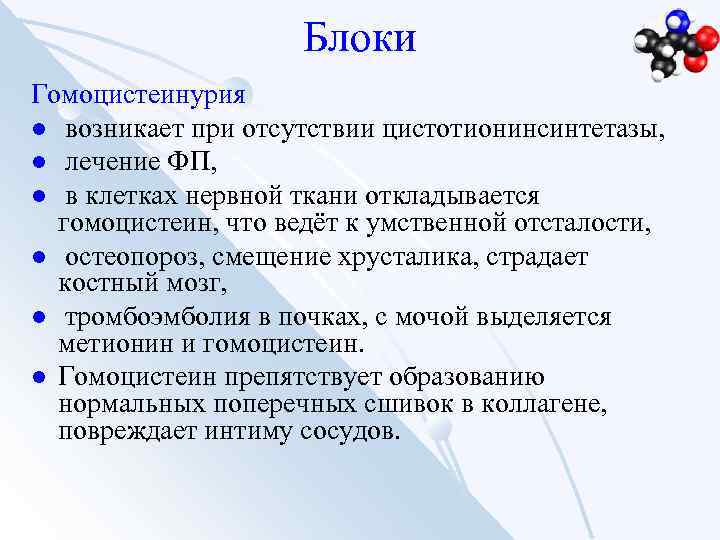 Блоки

Гомоцистеинурия

● возникает при отсутствии цистотионинсинтетазы,
● лечение ФП,
● в клетках нервной ткани откладывается гомоцистеин, что ведёт к умственной отсталости,
● остеопороз, смещение хрусталика, страдает костный мозг,
● тромбоэмболия в почках, с мочой выделяется метионин и гомоцистеин.
● Гомоцистеин препятствует образованию нормальных поперечных сшивок в коллагене, повреждает интиму сосудов.